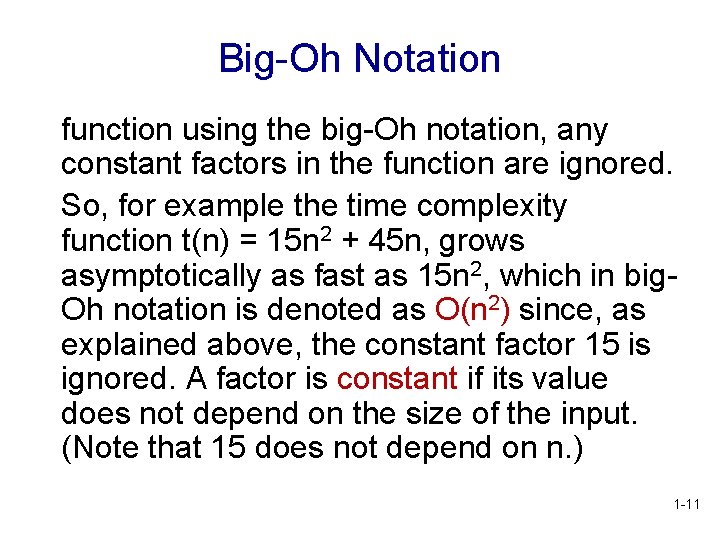 Big-Oh Notation

function using the big-Oh notation, any constant factors in the function are ignored.

So, for example the time complexity function $t(n) = 15n^2 + 45n$, grows asymptotically as fast as $15n^2$, which in big-Oh notation is denoted as $O(n^2)$ since, as explained above, the constant factor 15 is ignored. A factor is constant if its value does not depend on the size of the input. (Note that 15 does not depend on n.)

1-11